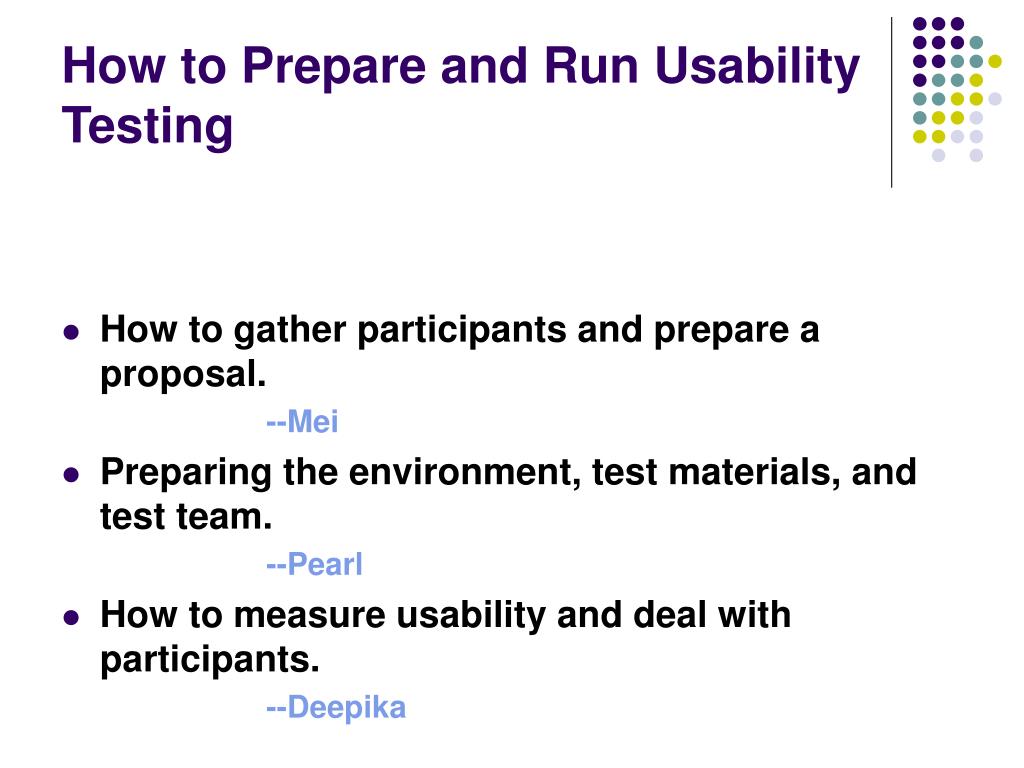 How to Prepare and Run Usability Testing

- How to gather participants and prepare a proposal.
  --Mei
- Preparing the environment, test materials, and test team.
  --Pearl
- How to measure usability and deal with participants.
  --Deepika